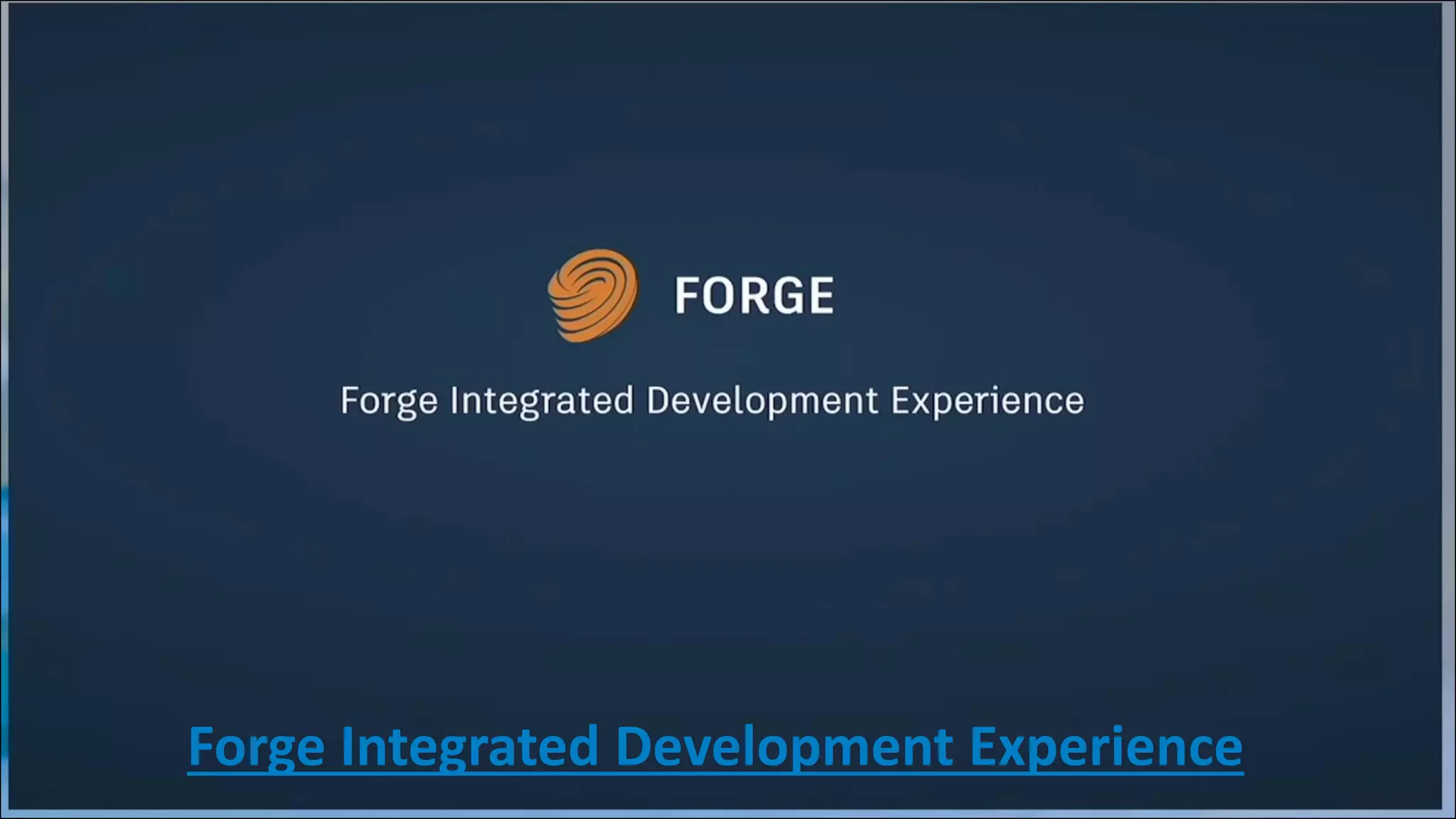 FORGE

Forge Integrated Development Experience

Forge Integrated Development Experience